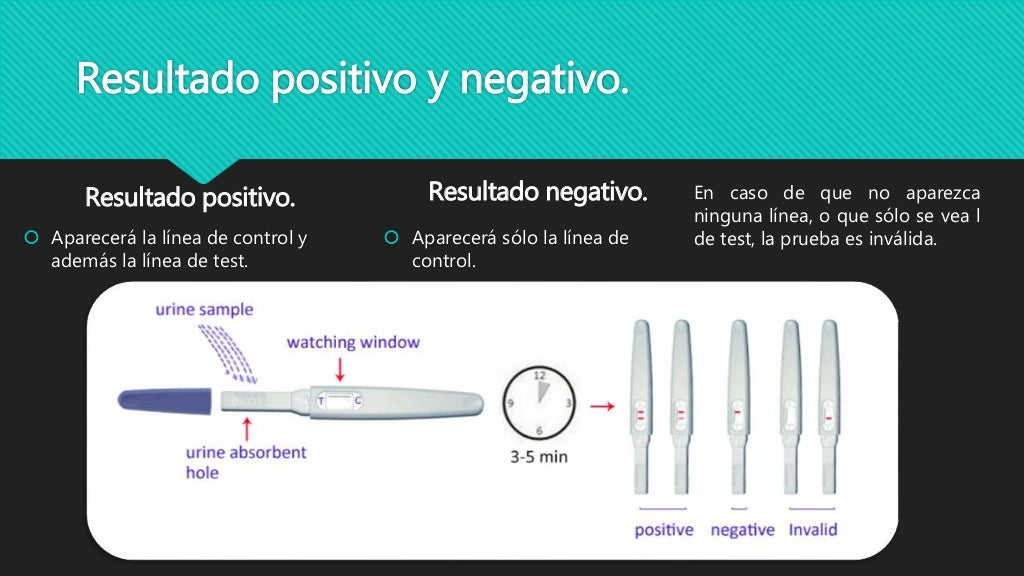 Resultado positivo y negativo.

Resultado positivo.

Aparecerá la línea de control y además la línea de test.

Resultado negativo.

Aparecerá sólo la línea de control.

En caso de que no aparezca ninguna línea, o que sólo se vea l de test, la prueba es inválida.

urine sample

watching window

T C

urine absorbent hole

12
3
6
9

3-5 min

positive negative Invalid